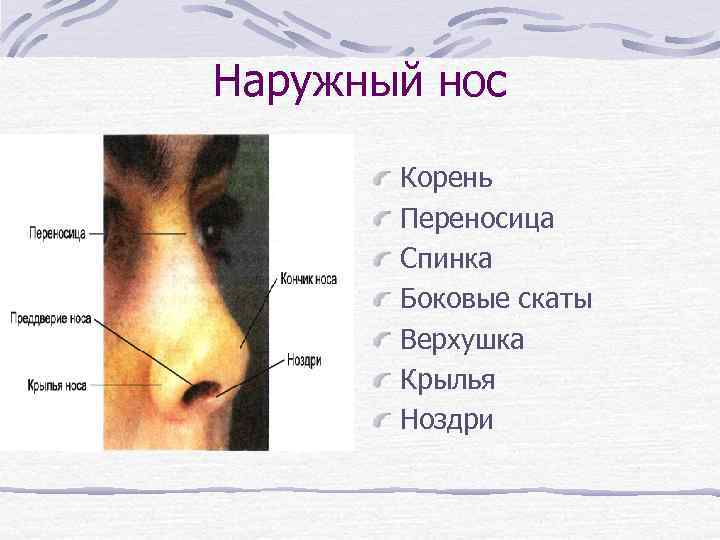 Наружный нос

Переносица
Кончик носа
Преддверие носа
Ноздри
Крылья носа

Корень
Переносица
Спинка
Боковые скаты
Верхушка
Крылья
Ноздри